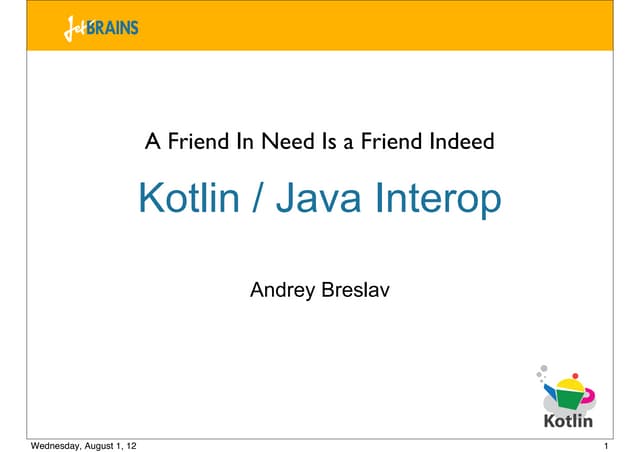 JetBRAINS

A Friend In Need Is a Friend Indeed

Kotlin / Java Interop

Andrey Breslav

Kotlin

Wednesday, August 1, 12

1